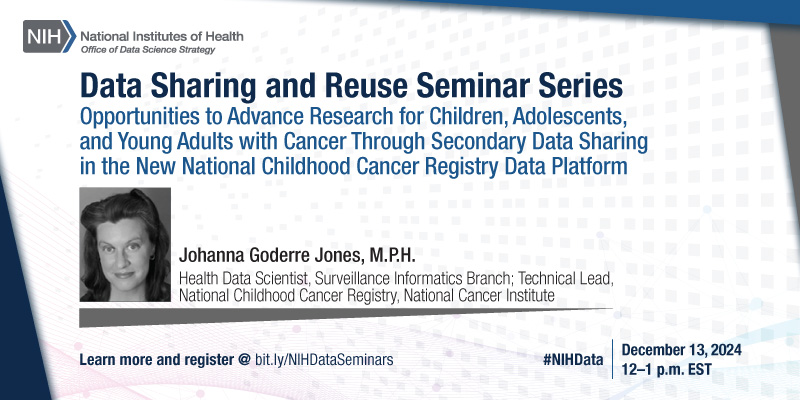 NIH National Institutes of Health
Office of Data Science Strategy

Data Sharing and Reuse Seminar Series
Opportunities to Advance Research for Children, Adolescents, and Young Adults with Cancer Through Secondary Data Sharing in the New National Childhood Cancer Registry Data Platform

Johanna Goderre Jones, M.P.H.
Health Data Scientist, Surveillance Informatics Branch; Technical Lead, National Childhood Cancer Registry, National Cancer Institute

Learn more and register @ bit.ly/NIHDataSeminars

#NIHData

December 13, 2024
12–1 p.m. EST